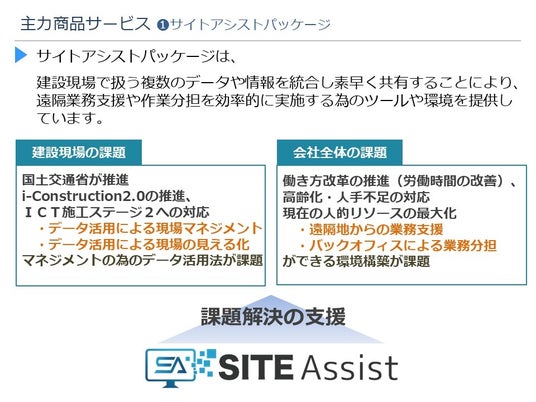 主力商品サービス ❶サイトアシストパッケージ

サイトアシストパッケージは、

建設現場で扱う複数のデータや情報を統合し素早く共有することにより、遠隔業務支援や作業分担を効率的に実施する為のツールや環境を提供しています。

建設現場の課題

国土交通省が推進
i-Construction2.0の推進、
ＩＣＴ施工ステージ２への対応
・データ活用による現場マネジメント
・データ活用による現場の見える化
マネジメントの為のデータ活用法が課題

会社全体の課題

働き方改革の推進（労働時間の改善）、
高齢化・人手不足の対応
現在の人的リソースの最大化
・遠隔地からの業務支援
・バックオフィスによる業務分担
ができる環境構築が課題

課題解決の支援

SA SITE Assist